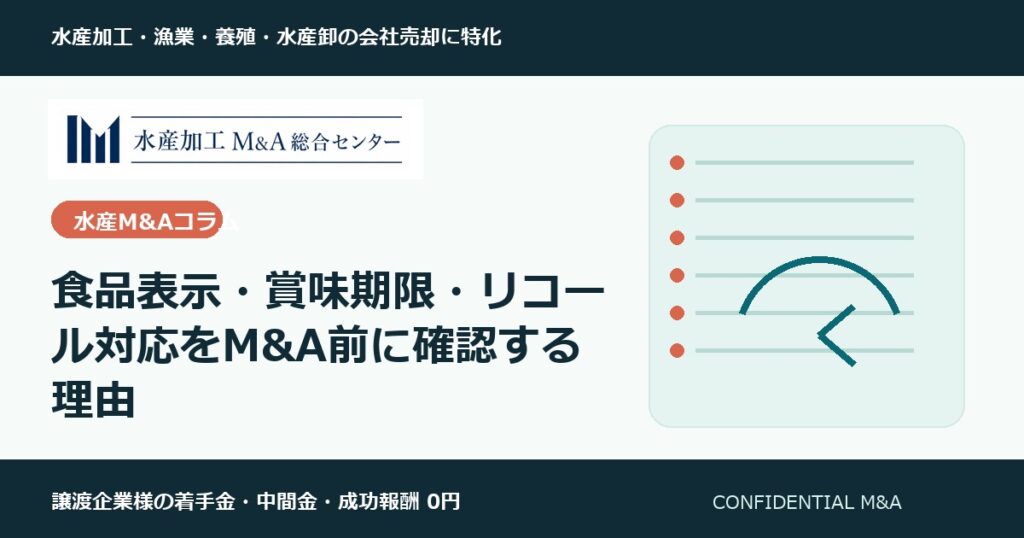 水産加工・漁業・養殖・水産卸の会社売却に特化

水産加工 M&A 総合センター

水産M&Aコラム

食品表示・賞味期限・リコール対応をM&A前に確認する理由

譲渡企業様の着手金・中間金・成功報酬 0円

CONFIDENTIAL M&A